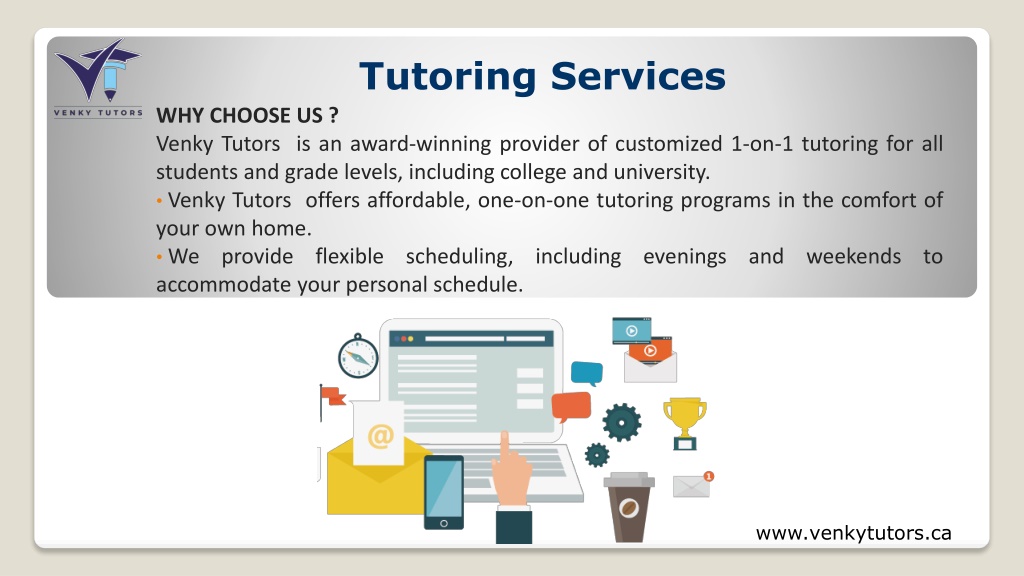 VENKY TUTORS

Tutoring Services

WHY CHOOSE US ?

Venky Tutors is an award-winning provider of customized 1-on-1 tutoring for all students and grade levels, including college and university.

• Venky Tutors offers affordable, one-on-one tutoring programs in the comfort of your own home.

• We provide flexible scheduling, including evenings and weekends to accommodate your personal schedule.

@

1

www.venkytutors.ca